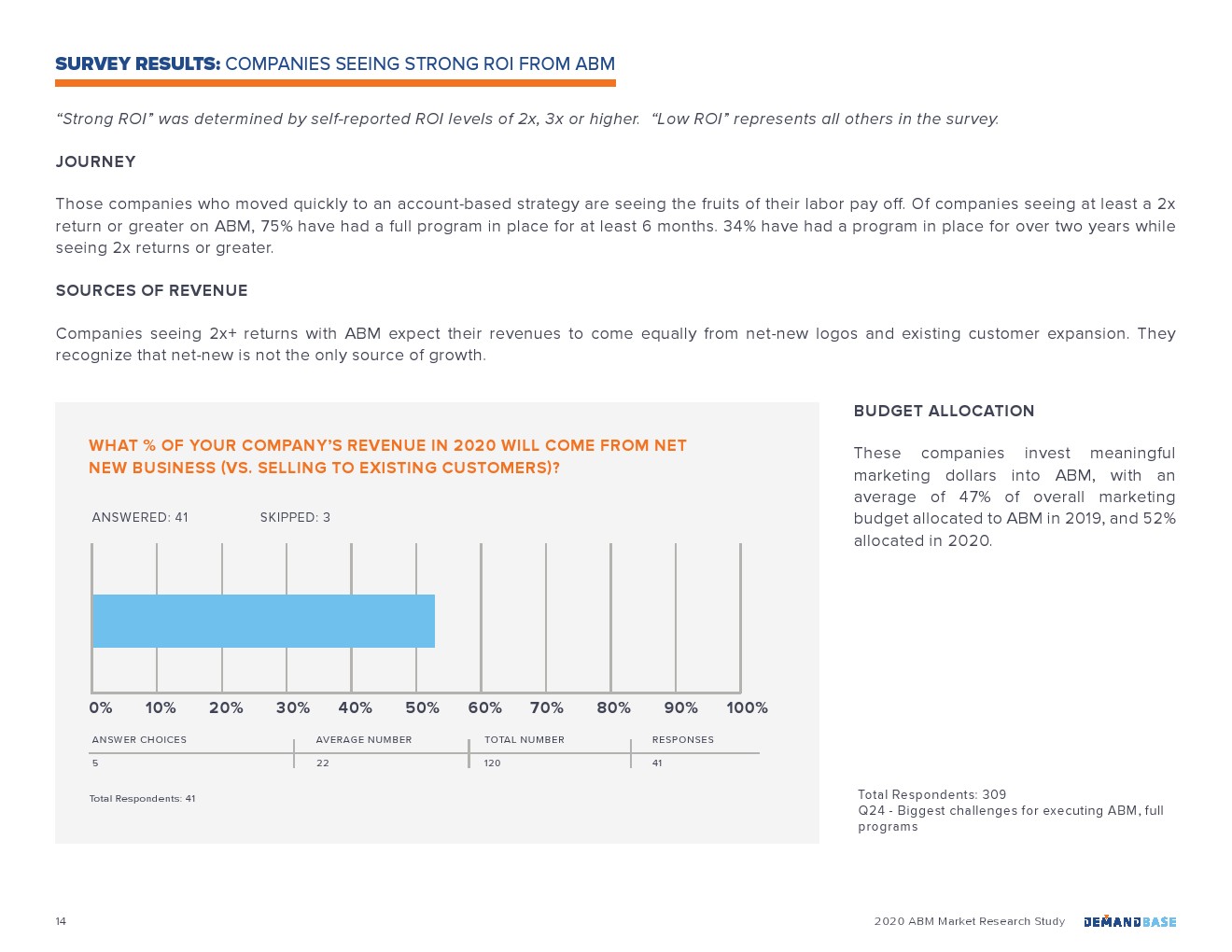 SURVEY RESULTS: COMPANIES SEEING STRONG ROI FROM ABM

"Strong ROI" was determined by self-reported ROI levels of 2x, 3x or higher. "Low ROI" represents all others in the survey.

JOURNEY

Those companies who moved quickly to an account-based strategy are seeing the fruits of their labor pay off. Of companies seeing at least a 2x return or greater on ABM, 75% have had a full program in place for at least 6 months. 34% have had a program in place for over two years while seeing 2x returns or greater.

SOURCES OF REVENUE

Companies seeing 2x+ returns with ABM expect their revenues to come equally from net-new logos and existing customer expansion. They recognize that net-new is not the only source of growth.

WHAT % OF YOUR COMPANY'S REVENUE IN 2020 WILL COME FROM NET NEW BUSINESS (VS. SELLING TO EXISTING CUSTOMERS)?

ANSWERED: 41 SKIPPED: 3

0% 10% 20% 30% 40% 50% 60% 70% 80% 90% 100%

| ANSWER CHOICES | AVERAGE NUMBER | TOTAL NUMBER | RESPONSES |
|---|---|---|---|
| 5 | 22 | 120 | 41 |

Total Respondents: 41

BUDGET ALLOCATION

These companies invest meaningful marketing dollars into ABM, with an average of 47% of overall marketing budget allocated to ABM in 2019, and 52% allocated in 2020.

Total Respondents: 309
Q24 - Biggest challenges for executing ABM, full programs

14

2020 ABM Market Research Study DEMANDBASE